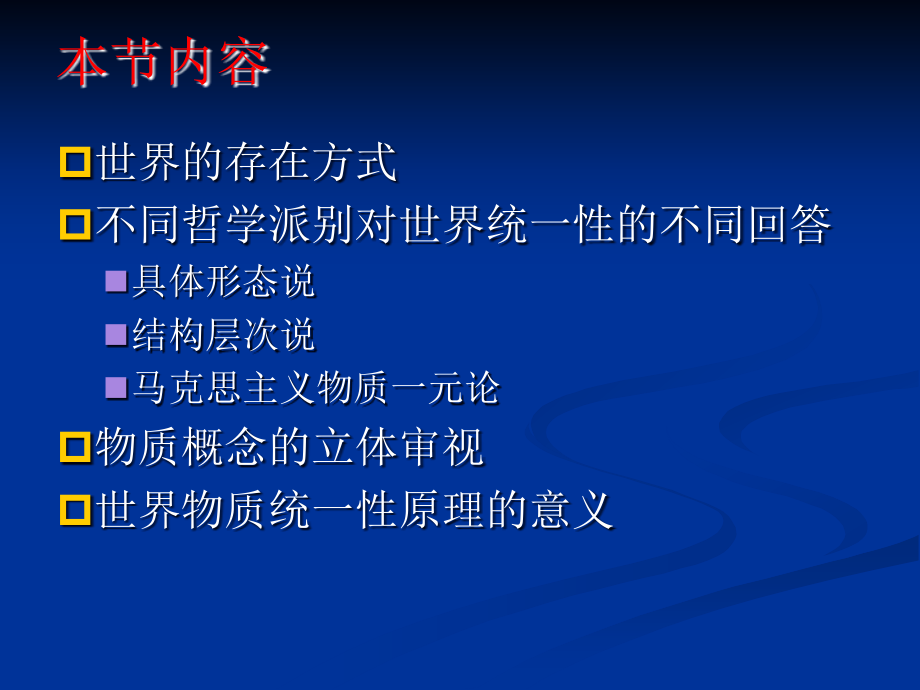 本节内容

世界的存在方式

不同哲学派别对世界统一性的不同回答

具体形态说

结构层次说

马克思主义物质一元论

物质概念的立体审视

世界物质统一性原理的意义